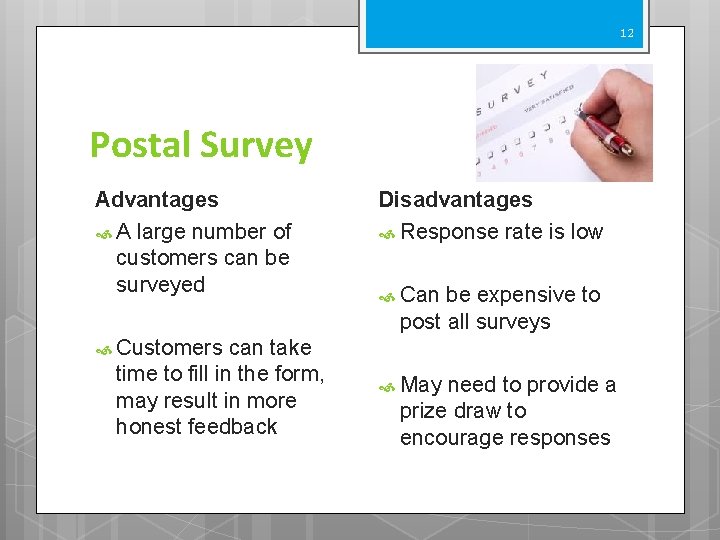 12

SURVEY
VERY SATISFIED

Postal Survey

Advantages

A large number of customers can be surveyed

Customers can take time to fill in the form, may result in more honest feedback

Disadvantages

Response rate is low

Can be expensive to post all surveys

May need to provide a prize draw to encourage responses